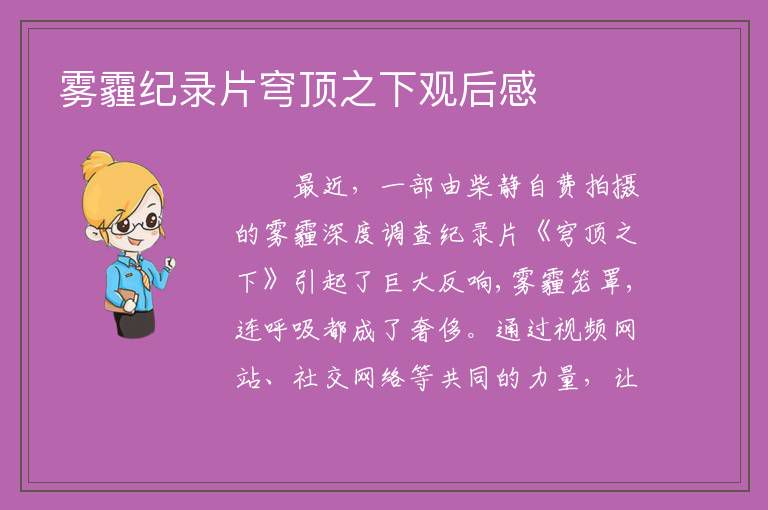 雾霾纪录片穹顶之下观后感

最近，一部由柴静自费拍摄的雾霾深度调查纪录片《穹顶之下》引起了巨大反响,雾霾笼罩,连呼吸都成了奢侈。通过视频网站、社交网络等共同的力量，让